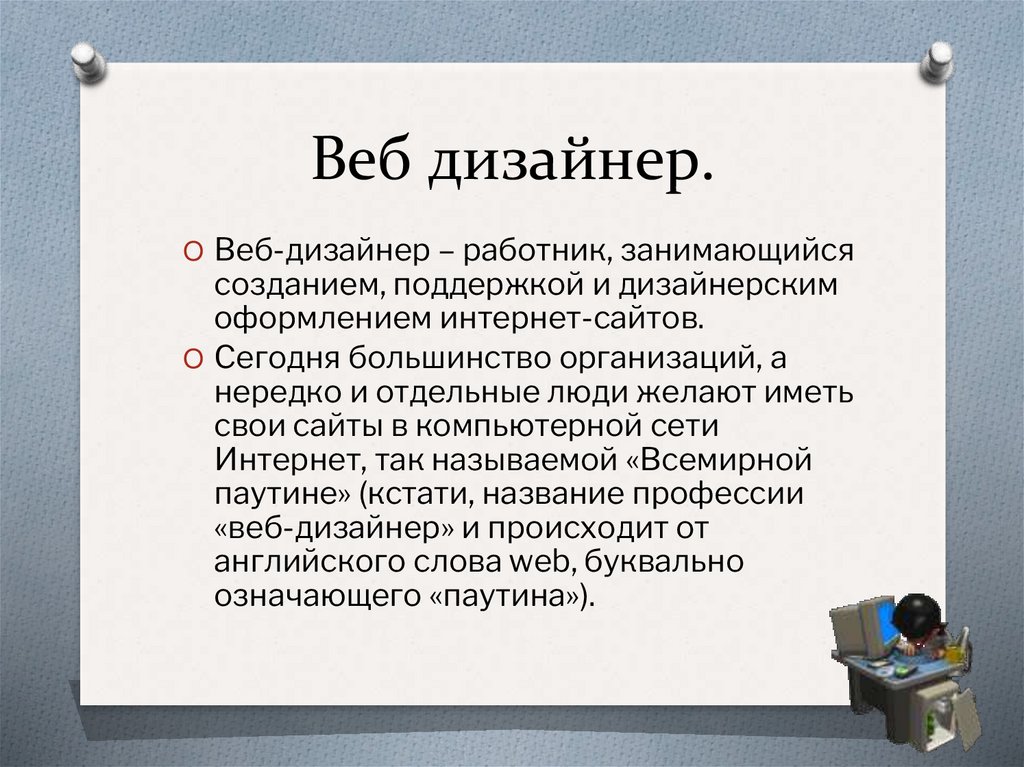 Веб дизайнер.

O Веб-дизайнер – работник, занимающийся созданием, поддержкой и дизайнерским оформлением интернет-сайтов.

O Сегодня большинство организаций, а нередко и отдельные люди желают иметь свои сайты в компьютерной сети Интернет, так называемой «Всемирной паутине» (кстати, название профессии «веб-дизайнер» и происходит от английского слова web, буквально означающего «паутина»).